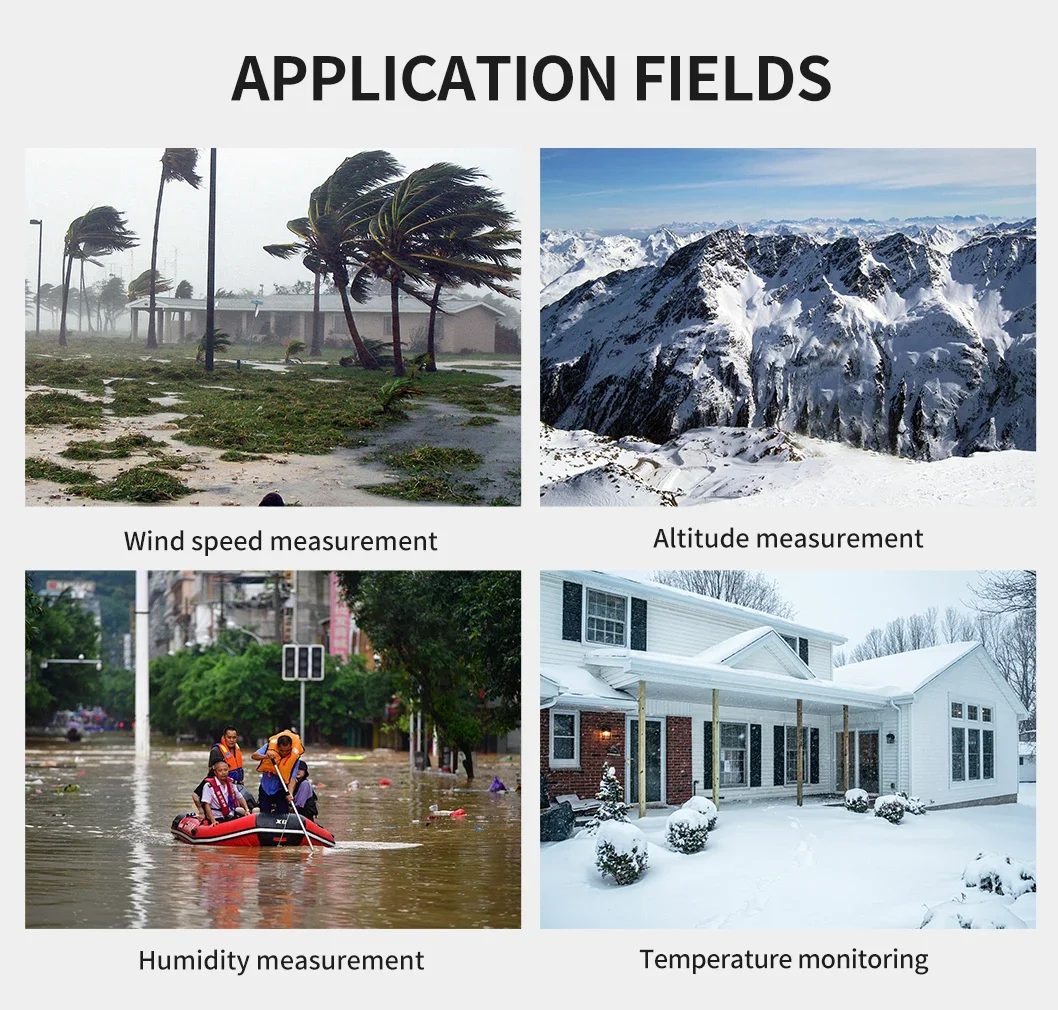 APPLICATION FIELDS

Wind speed measurement

Altitude measurement

Humidity measurement

Temperature monitoring